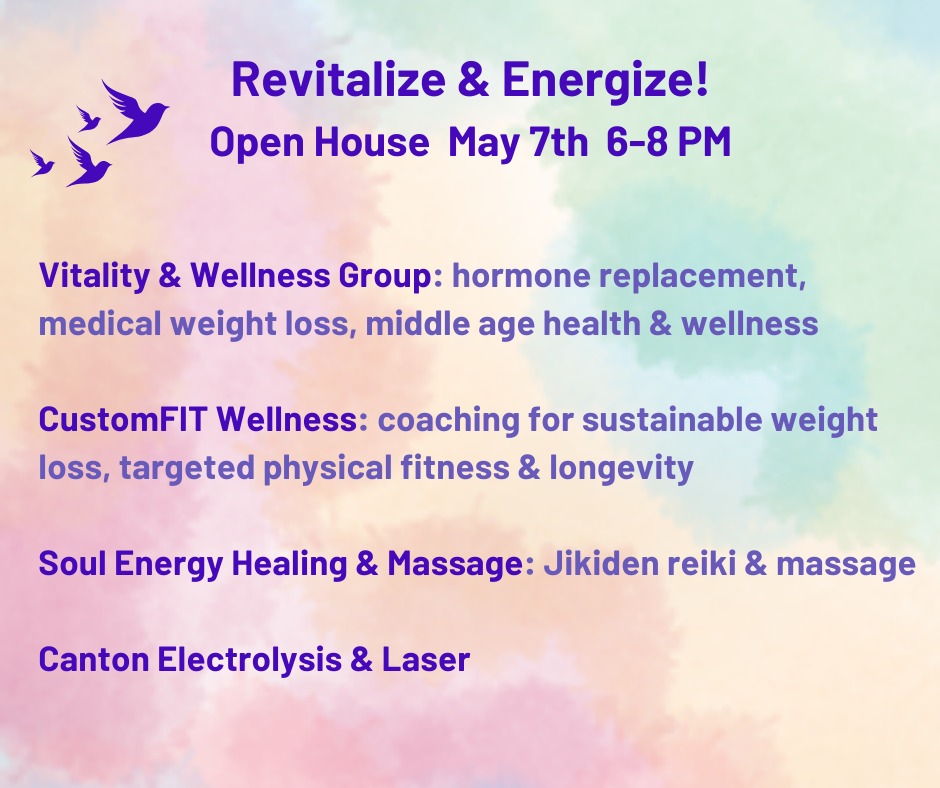 Revitalize & Energize!
Open House May 7th 6-8 PM

Vitality & Wellness Group: hormone replacement, medical weight loss, middle age health & wellness

CustomFIT Wellness: coaching for sustainable weight loss, targeted physical fitness & longevity

Soul Energy Healing & Massage: Jikiden reiki & massage

Canton Electrolysis & Laser